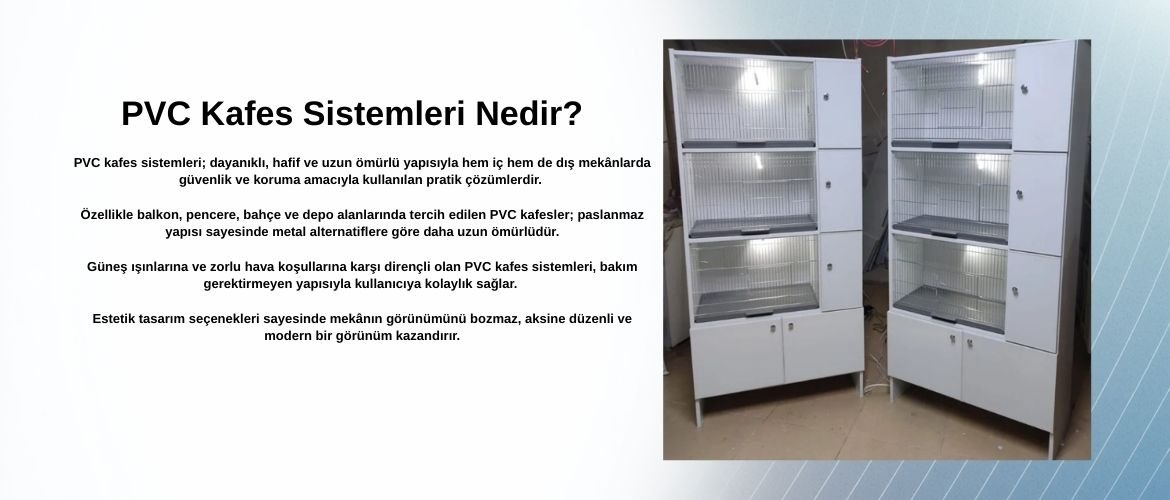 PVC Kafes Sistemleri Nedir?

PVC kafes sistemleri; dayanıklı, hafif ve uzun ömürlü yapısıyla hem iç hem de dış mekânlarda güvenlik ve koruma amacıyla kullanılan pratik çözümlerdir.

Özellikle balkon, pencere, bahçe ve depo alanlarında tercih edilen PVC kafesler; paslanmaz yapısı sayesinde metal alternatiflere göre daha uzun ömürlüdür.

Güneş ışınlarına ve zorlu hava koşullarına karşı dirençli olan PVC kafes sistemleri, bakım gerektirmeyen yapısıyla kullanıcıya kolaylık sağlar.

Estetik tasarım seçenekleri sayesinde mekânın görünümünü bozmaz, aksine düzenli ve modern bir görünüm kazandırır.